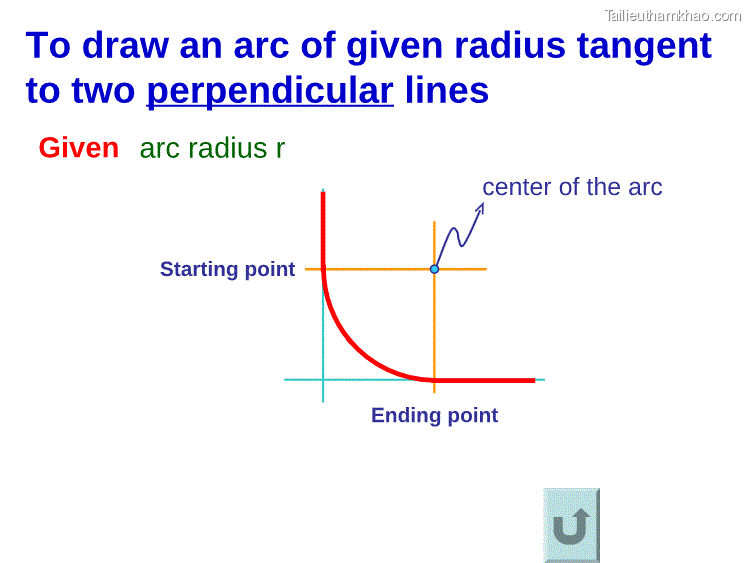 Tailieuthamkhao.com

To draw an arc of given radius tangent to two perpendicular lines

Given arc radius r

center of the arc

Starting point

Ending point